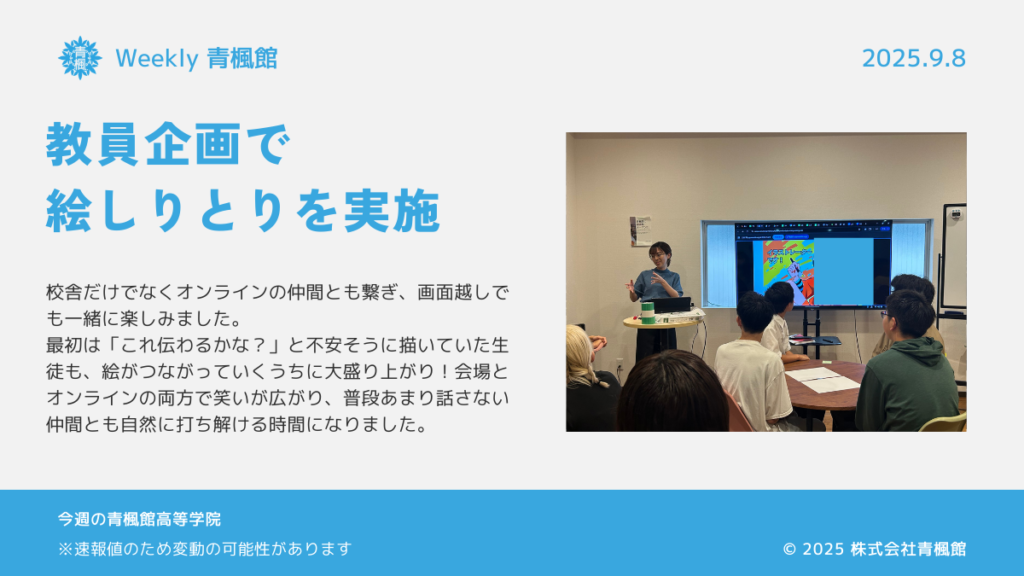 青楓

Weekly 青楓館

2025.9.8

教員企画で
絵しりとりを実施

校舎だけでなくオンラインの仲間とも繋ぎ、画面越しでも一緒に楽しみました。
最初は「これ伝わるかな？」と不安そうに描いていた生徒も、絵がつながっていくうちに大盛り上がり！会場とオンラインの両方で笑いが広がり、普段あまり話さない仲間とも自然に打ち解ける時間になりました。

今週の青楓館高等学院
※速報値のため変動の可能性があります

© 2025 株式会社青楓館